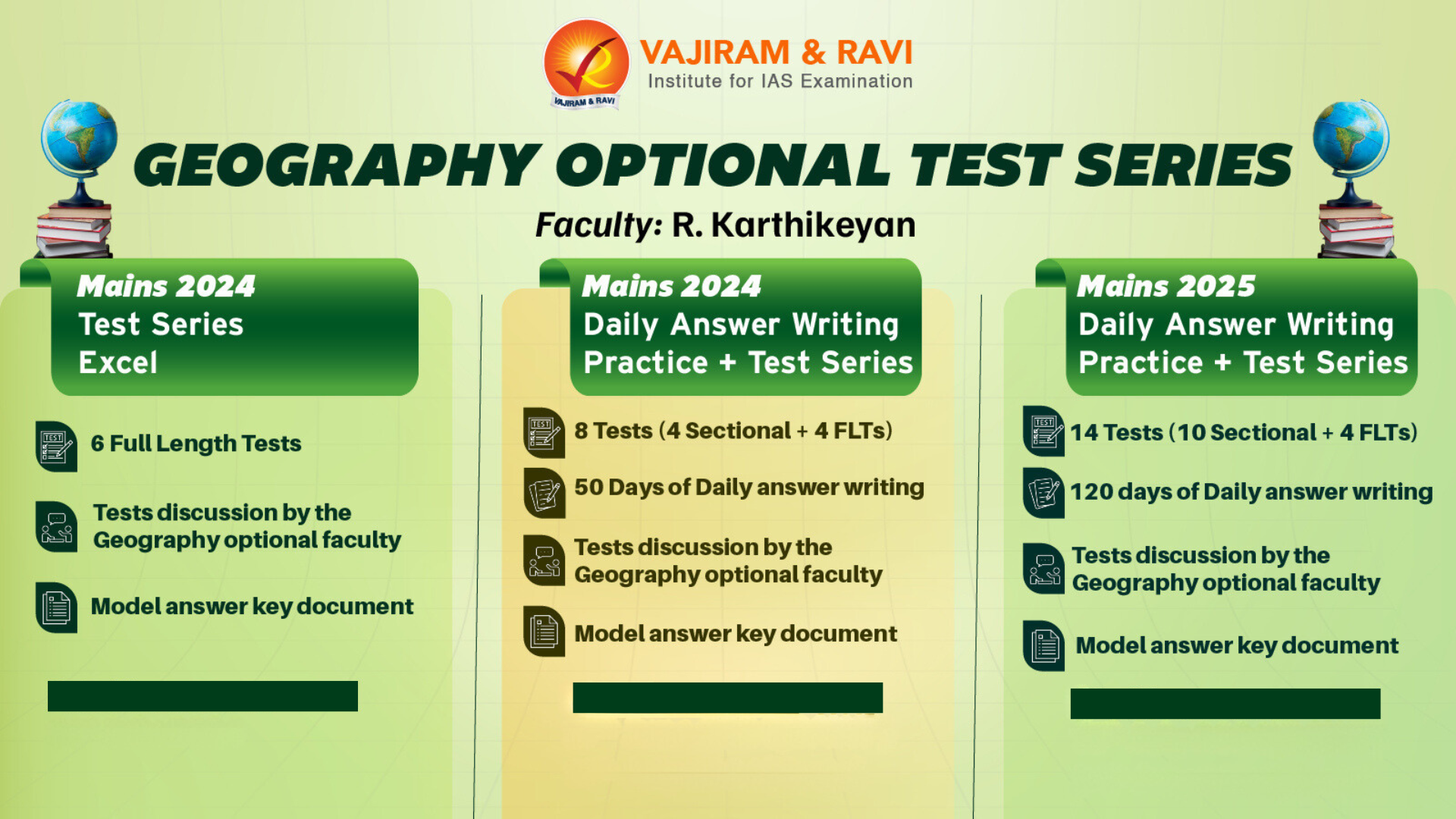 VAJIRAM & RAVI
Institute for IAS Examination
VAJIRAM & RAVI

GEOGRAPHY OPTIONAL TEST SERIES

Faculty: R. Karthikeyan

Mains 2024
Test Series
Excel

TEST
6 Full Length Tests

Tests discussion by the Geography optional faculty

Model answer key document

Mains 2024
Daily Answer Writing Practice + Test Series

TEST
8 Tests (4 Sectional + 4 FLTs)

50 Days of Daily answer writing

Tests discussion by the Geography optional faculty

Model answer key document

Mains 2025
Daily Answer Writing Practice + Test Series

TEST
14 Tests (10 Sectional + 4 FLTs)

120 days of Daily answer writing

Tests discussion by the Geography optional faculty

Model answer key document